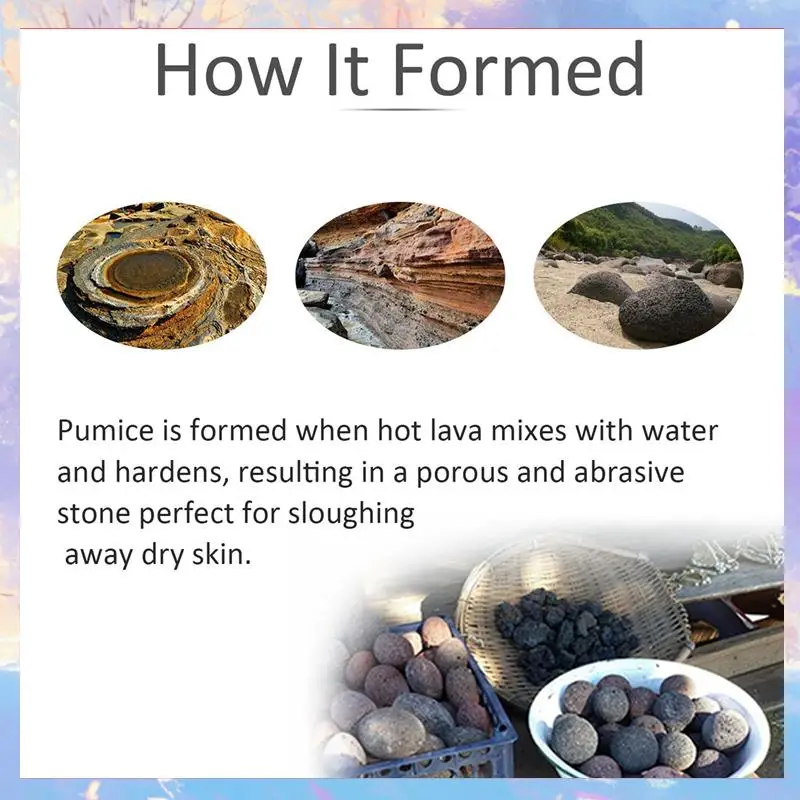 How It Formed

Pumice is formed when hot lava mixes with water and hardens, resulting in a porous and abrasive stone perfect for sloughing away dry skin.